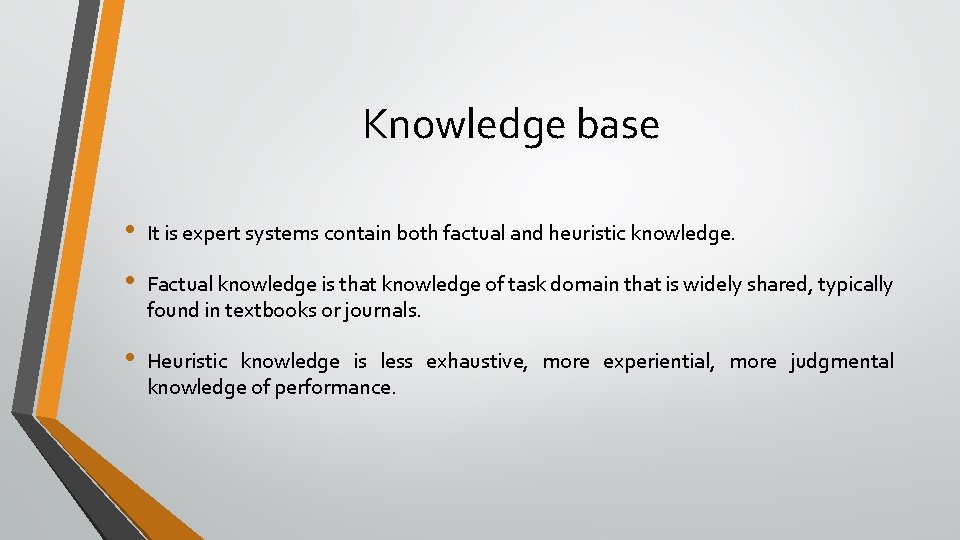 Knowledge base

• It is expert systems contain both factual and heuristic knowledge.

• Factual knowledge is that knowledge of task domain that is widely shared, typically found in textbooks or journals.

• Heuristic knowledge is less exhaustive, more experiential, more judgmental knowledge of performance.